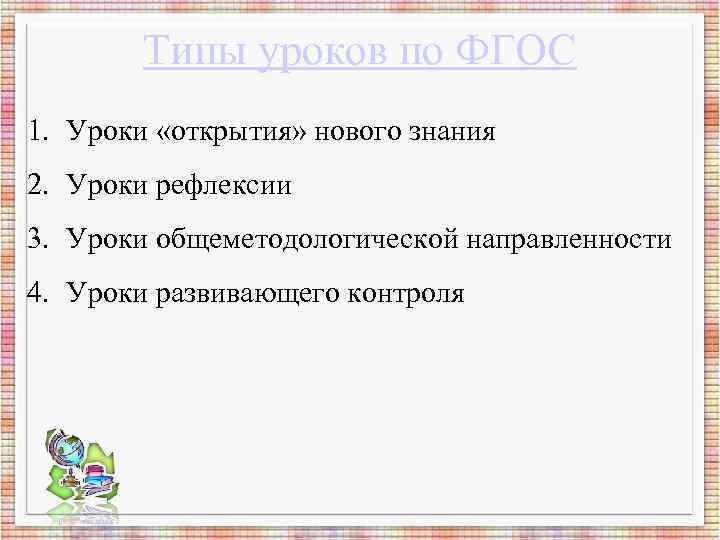 Типы уроков по ФГОС

1. Уроки «открытия» нового знания
2. Уроки рефлексии
3. Уроки общеметодологической направленности
4. Уроки развивающего контроля